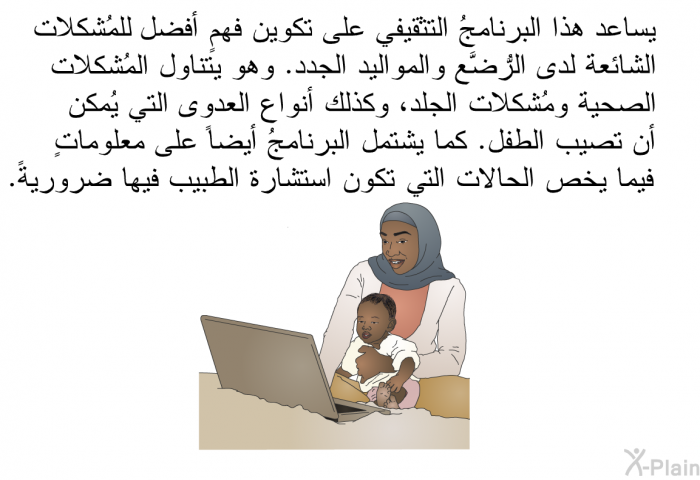 يساعد هذا البرنامجُ التثقيفي على تكوين فهمٍ أفضل للمُشكلات الشائعة لدى الرُّضَّع والمواليد الجدد. وهو يتناول المُشكلات الصحية ومُشكلات الجلد، وكذلك أنواع العدوى التي يُمكن أن تصيب الطفل. كما يشتمل البرنامجُ أيضاً على معلوماتٍ فيما يخص الحالات التي تكون استشارة الطبيب فيها ضروريةً.

X-Plain